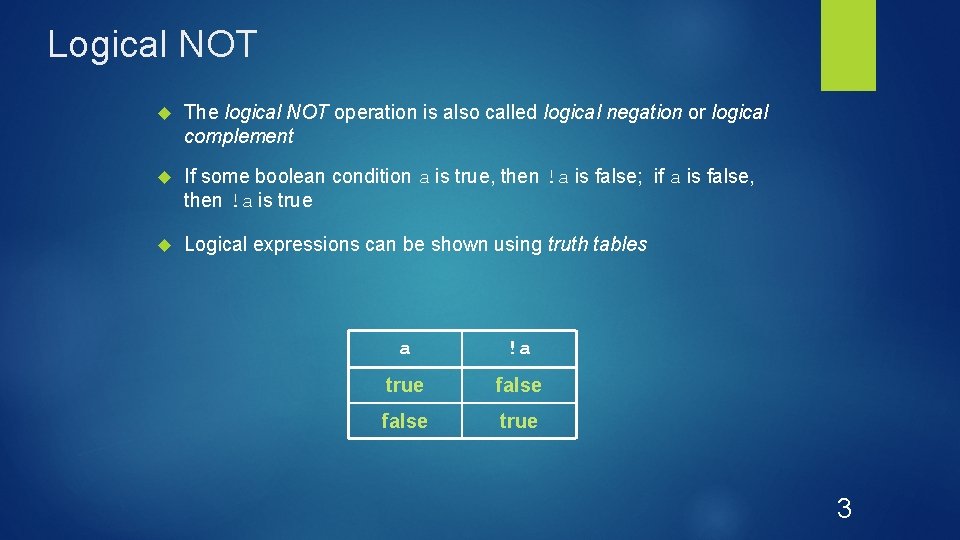 Logical NOT

The logical NOT operation is also called logical negation or logical complement

If some boolean condition a is true, then !a is false; if a is false, then !a is true

Logical expressions can be shown using truth tables

| a | !a |
|---|---|
| true | false |
| false | true |

3